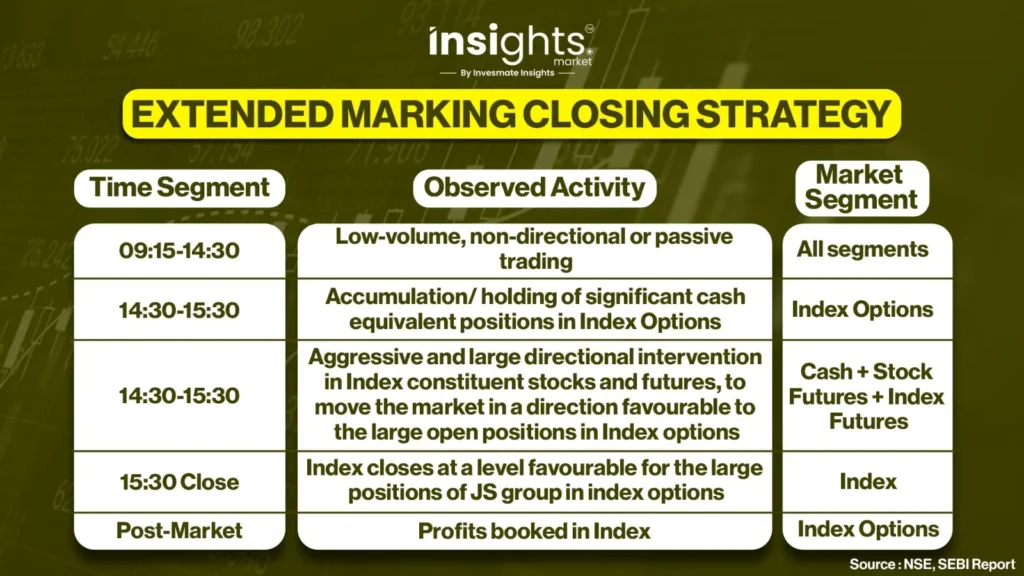 insights market
By Invesmate Insights

EXTENDED MARKING CLOSING STRATEGY

| Time Segment | Observed Activity | Market Segment |
|---|---|---|
| 09:15-14:30 | Low-volume, non-directional or passive trading | All segments |
| 14:30-15:30 | Accumulation/ holding of significant cash equivalent positions in Index Options | Index Options |
| 14:30-15:30 | Aggressive and large directional intervention in Index constituent stocks and futures, to move the market in a direction favourable to the large open positions in Index options | Cash + Stock Futures + Index Futures |
| 15:30 Close | Index closes at a level favourable for the large positions of JS group in index options | Index |
| Post-Market | Profits booked in Index | Index Options |

Source : NSE, SEBI Report